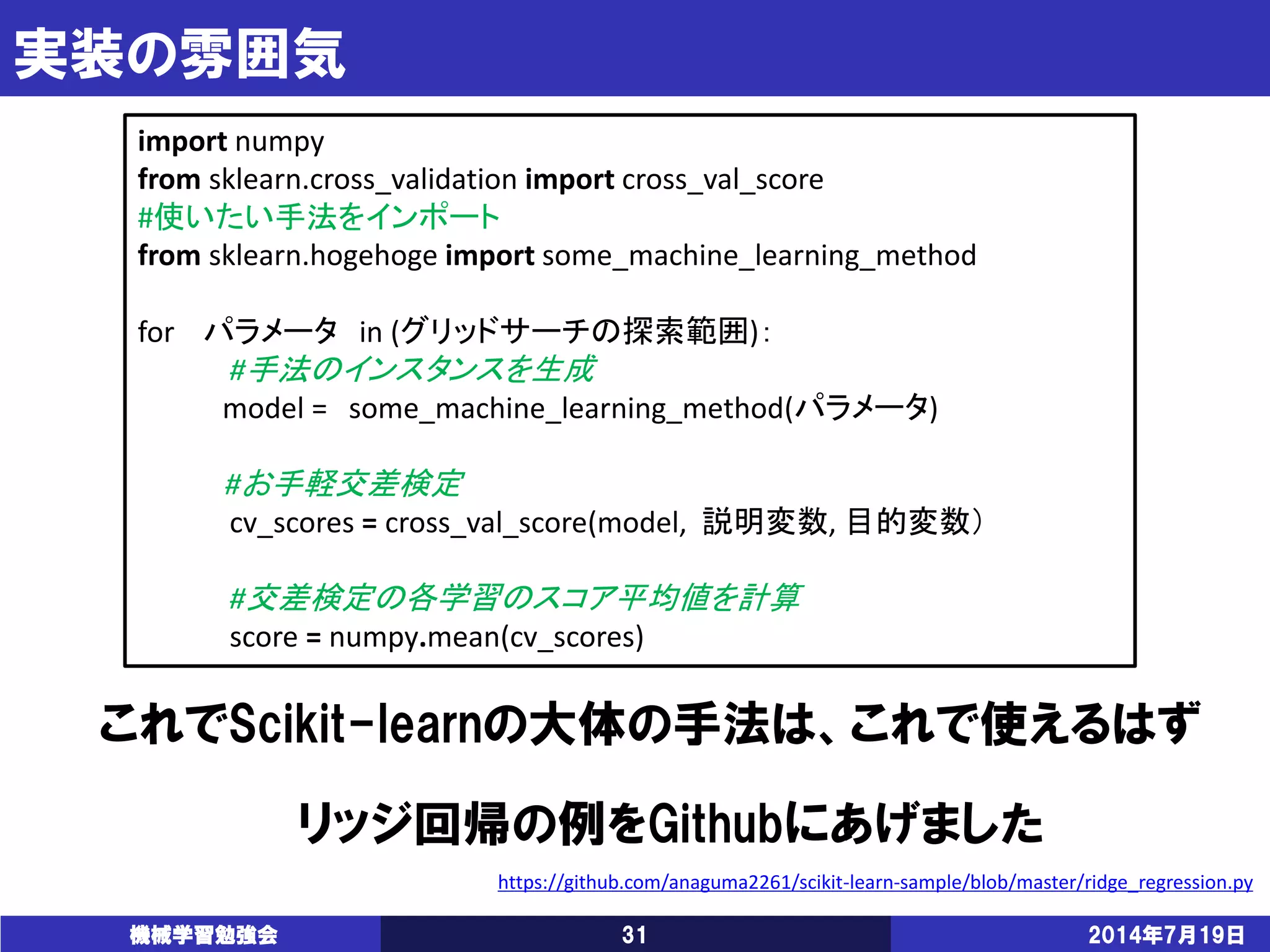 実装の雰囲気

import numpy
from sklearn.cross_validation import cross_val_score
#使いたい手法をインポート
from sklearn.hogehoge import some_machine_learning_method

for パラメータ in (グリッドサーチの探索範囲):
#手法のインスタンスを生成
model = some_machine_learning_method(パラメータ)

#お手軽交差検定
cv_scores = cross_val_score(model, 説明変数, 目的変数)

#交差検定の各学習のスコア平均値を計算
score = numpy.mean(cv_scores)

これでScikit-learnの大体の手法は、これで使えるはず

リッジ回帰の例をGithubにあげました

https://github.com/anaguma2261/scikit-learn-sample/blob/master/ridge_regression.py

機械学習勉強会 31 2014年7月19日